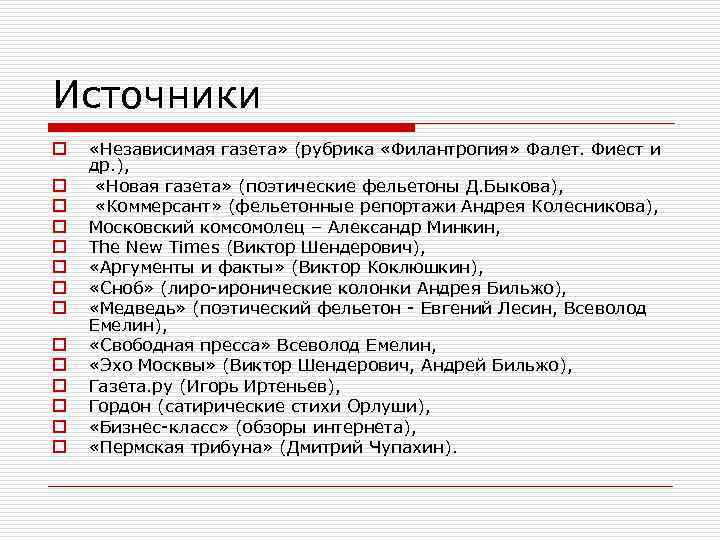 Источники

«Независимая газета» (рубрика «Филантропия» Фалет. Фиест и др.),

«Новая газета» (поэтические фельетоны Д.Быкова),

«Коммерсант» (фельетонные репортажи Андрея Колесникова),

Московский комсомолец – Александр Минкин,

The New Times (Виктор Шендерович),

«Аргументы и факты» (Виктор Коклюшкин),

«Сноб» (лиро-иронические колонки Андрея Бильжо),

«Медведь» (поэтический фельетон - Евгений Лесин, Всеволод Емелин),

«Свободная пресса» Всеволод Емелин,

«Эхо Москвы» (Виктор Шендерович, Андрей Бильжо),

Газета.ру (Игорь Иртеньев),

Гордон (сатирические стихи Орлуши),

«Бизнес-класс» (обзоры интернета),

«Пермская трибуна» (Дмитрий Чупахин).